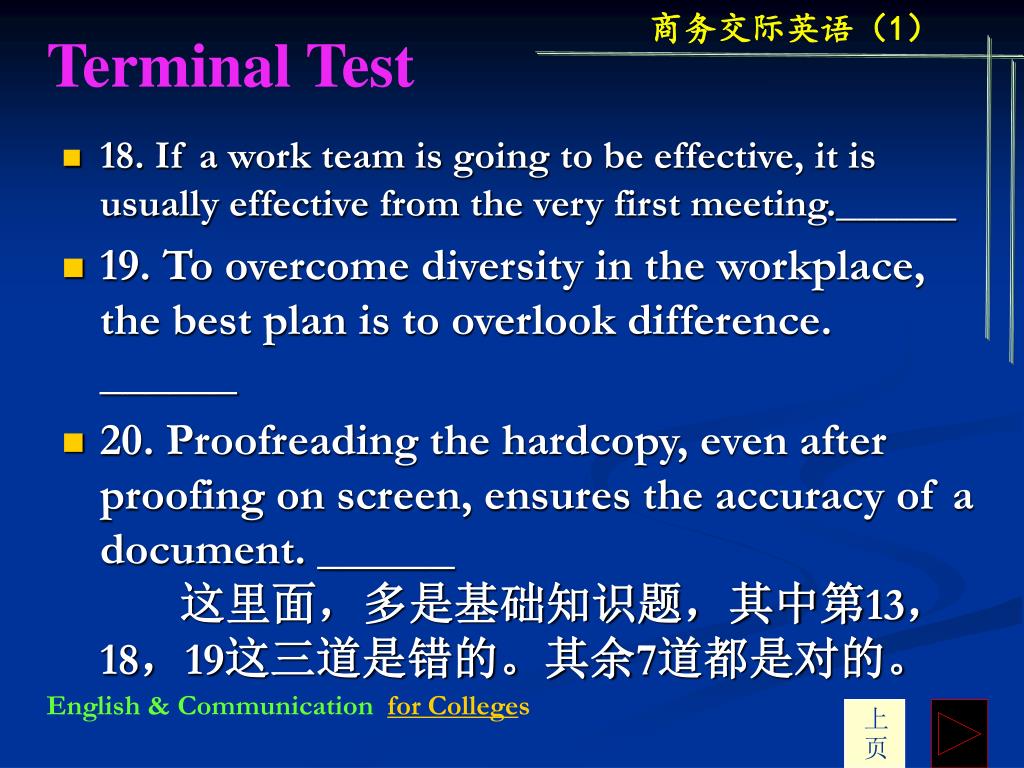 商务交际英语（1）

Terminal Test

18. If a work team is going to be effective, it is usually effective from the very first meeting.______

19. To overcome diversity in the workplace, the best plan is to overlook difference. ______

20. Proofreading the hardcopy, even after proofing on screen, ensures the accuracy of a document. ______

这里面，多是基础知识题，其中第13，18，19这三道是错的。其余7道都是对的。

English & Communication for Colleges

上页